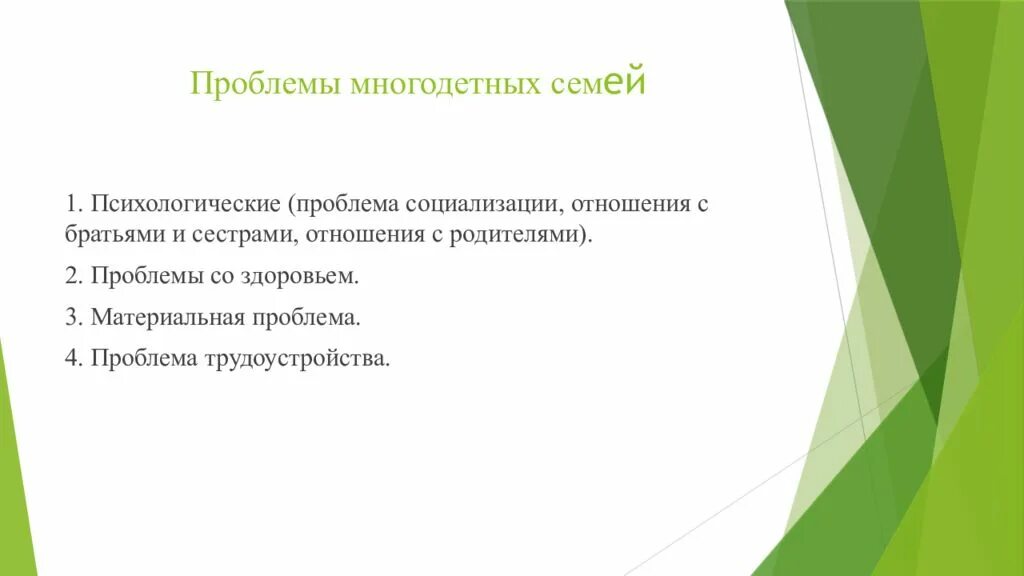 Проблемы многодетных семей

1. Психологические (проблема социализации, отношения с братьями и сестрами, отношения с родителями).

2. Проблемы со здоровьем.

3. Материальная проблема.

4. Проблема трудоустройства.